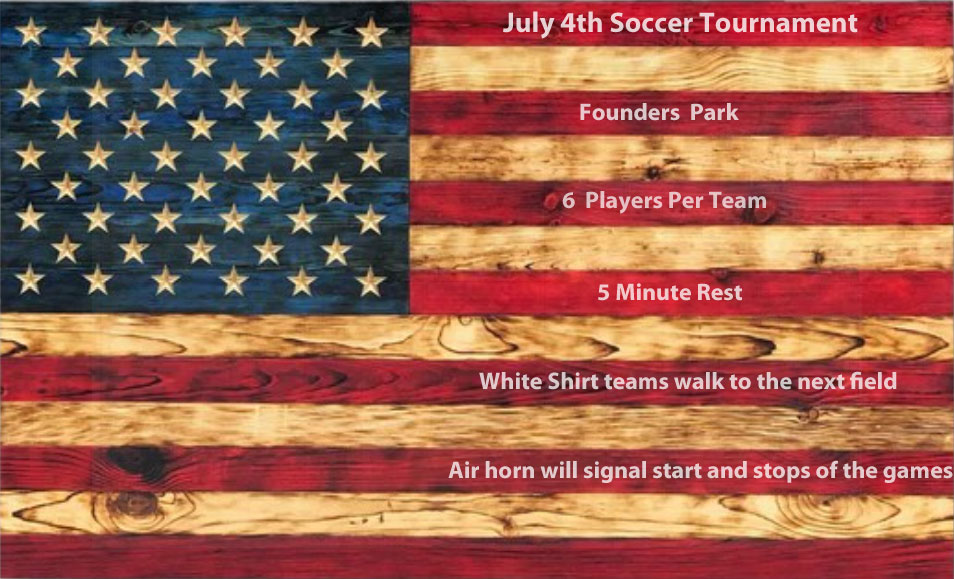 July 4th Soccer Tournament

Founders Park

6 Players Per Team

5 Minute Rest

White Shirt teams walk to the next field

Air horn will signal start and stops of the games